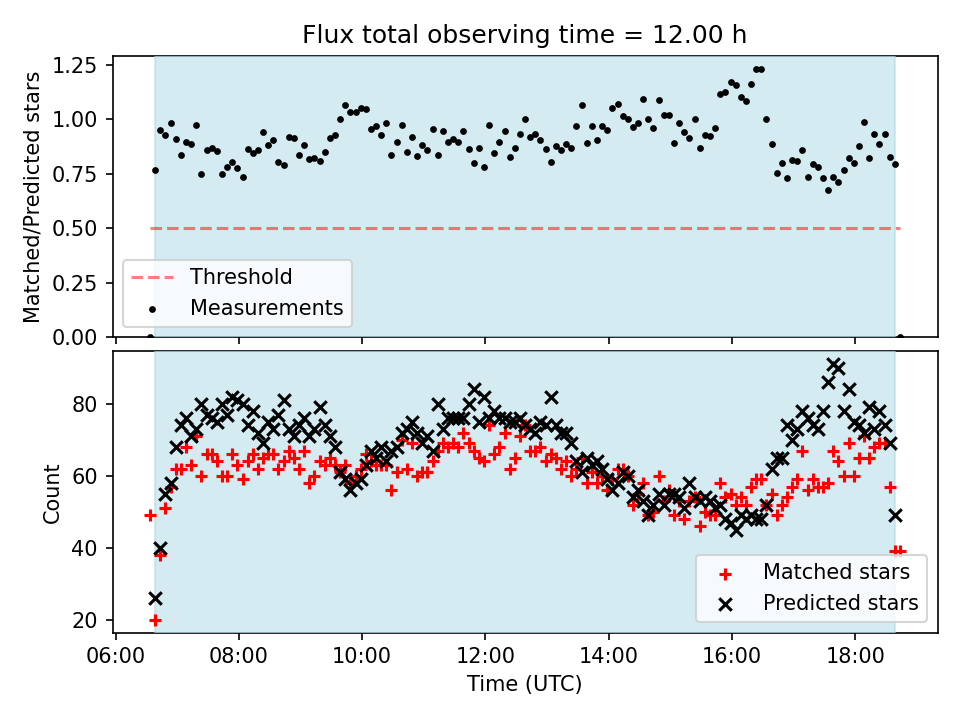 Flux total observing time = 12.00 h

Matched/Predicted stars

1.25
1.00
0.75
0.50
0.25
0.00

Threshold
Measurements

Count

80
60
40
20

Matched stars
Predicted stars

06:00 08:00 10:00 12:00 14:00 16:00 18:00

Time (UTC)